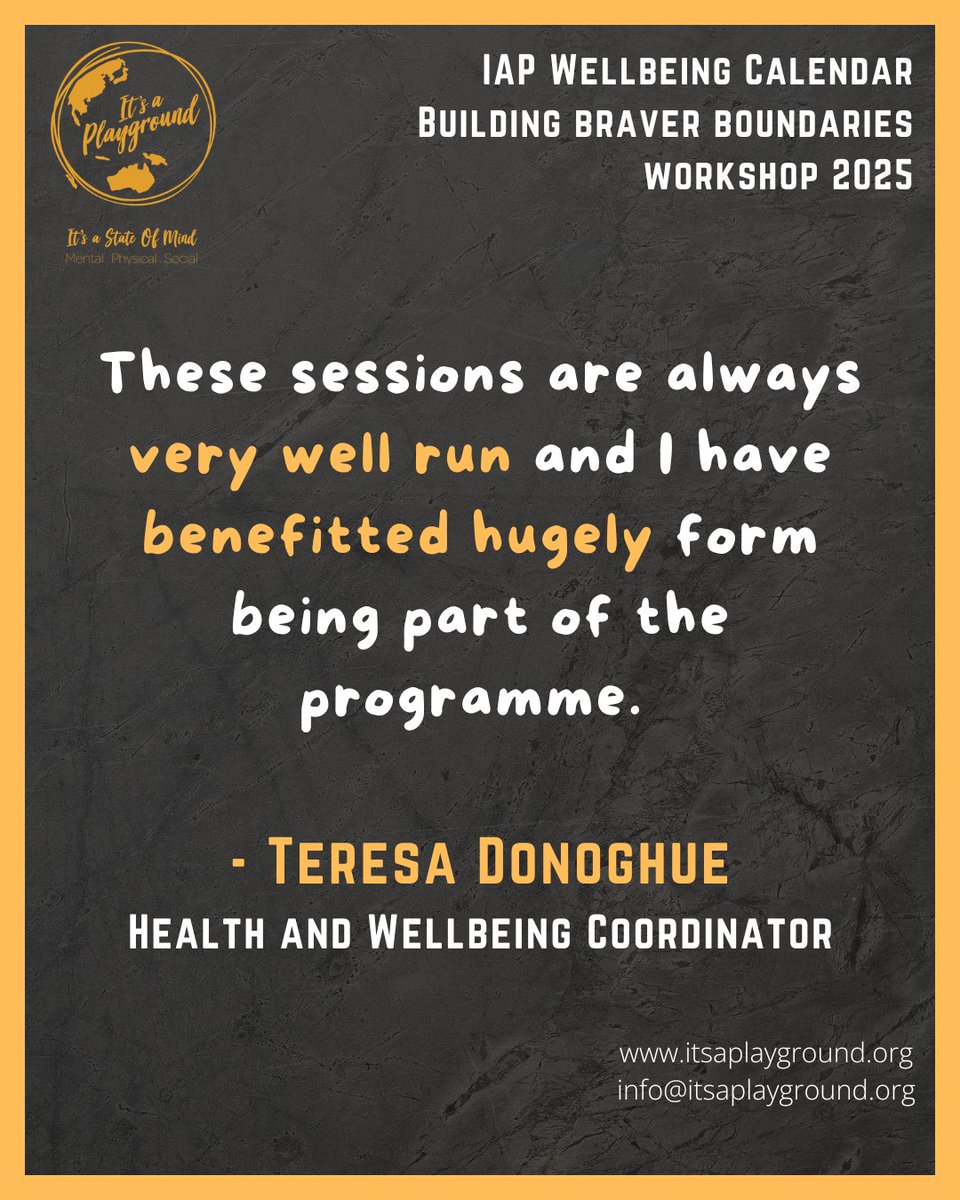 It's a Playground

It's a State Of Mind
Mental Physical Social

IAP Wellbeing Calendar
Building braver boundaries
workshop 2025

These sessions are always very well run and I have benefitted hugely form being part of the programme.

- Teresa Donoghue
Health and Wellbeing Coordinator

www.itsaplayground.org
info@itsaplayground.org